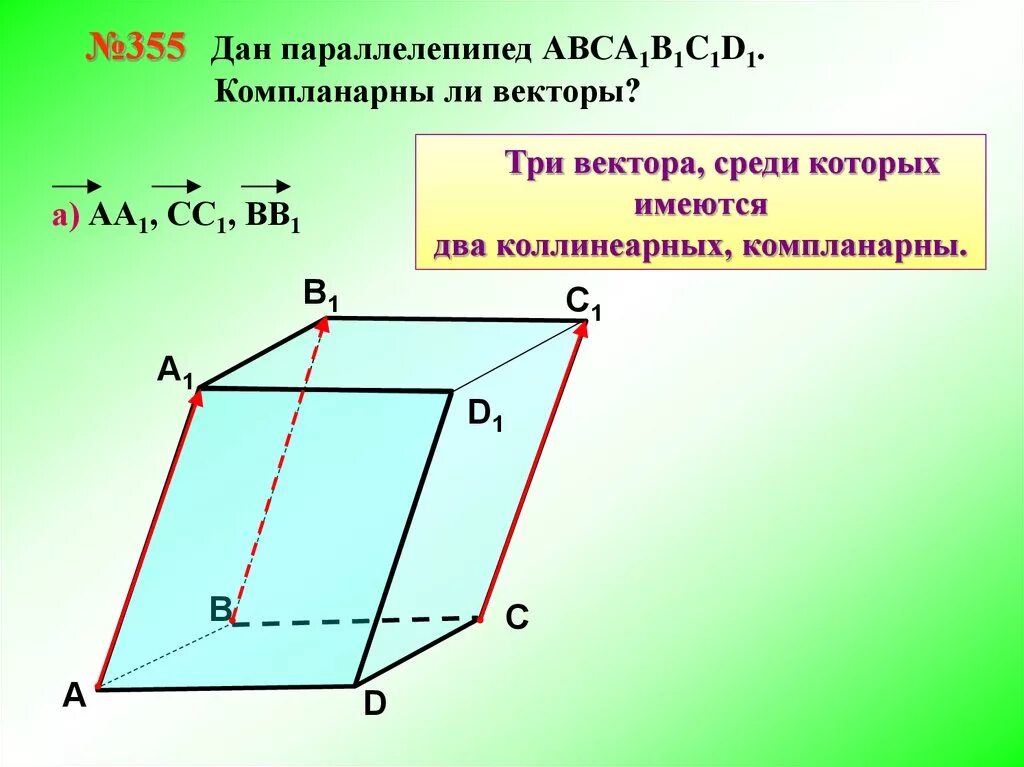 №355 Дан параллелепипед $ABCA_1B_1C_1D_1$. Компланарны ли векторы?

а) $\overrightarrow{AA_1}$, $\overrightarrow{CC_1}$, $\overrightarrow{BB_1}$

Три вектора, среди которых имеются два коллинеарных, компланарны.

$B_1$

$C_1$

$A_1$

$D_1$

B

C

A

D